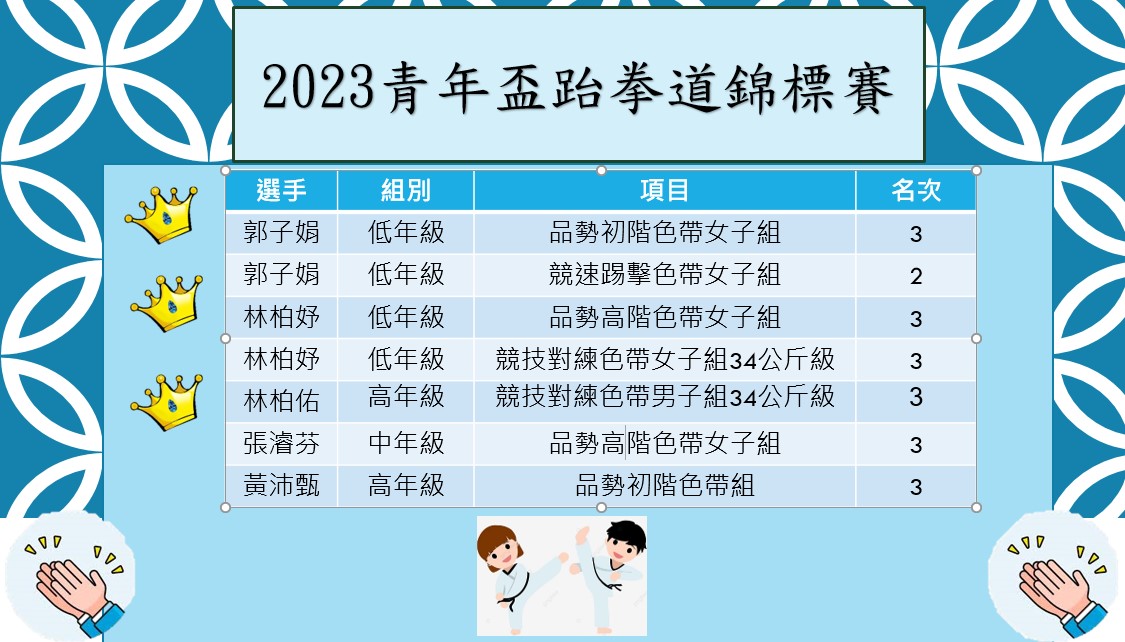 2023青年盃跆拳道錦標賽

| 選手 | 組別 | 項目 | 名次 |
|---|---|---|---|
| 郭子娟 | 低年級 | 品勢初階色帶女子組 | 3 |
| 郭子娟 | 低年級 | 競速踢擊色帶女子組 | 2 |
| 林柏妤 | 低年級 | 品勢高階色帶女子組 | 3 |
| 林柏妤 | 低年級 | 競技對練色帶女子組34公斤級 | 3 |
| 林柏佑 | 高年級 | 競技對練色帶男子組34公斤級 | 3 |
| 張濬芬 | 中年級 | 品勢高階色帶女子組 | 3 |
| 黃沛甄 | 高年級 | 品勢初階色帶組 | 3 |